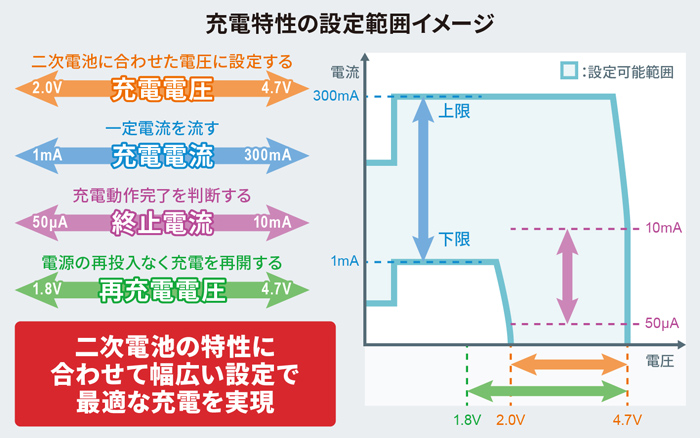 充電特性の設定範囲イメージ

二次電池に合わせた電圧に設定する
2.0V 充電電圧 4.7V

一定電流を流す
1mA 充電電流 300mA

充電動作完了を判断する
50μA 終止電流 10mA

電源の再投入なく充電を再開する
1.8V 再充電電圧 4.7V

二次電池の特性に合わせて幅広い設定で最適な充電を実現

電流
:設定可能範囲
300mA
上限
下限
1mA
10mA
50μA
電圧
1.8V 2.0V 4.7V